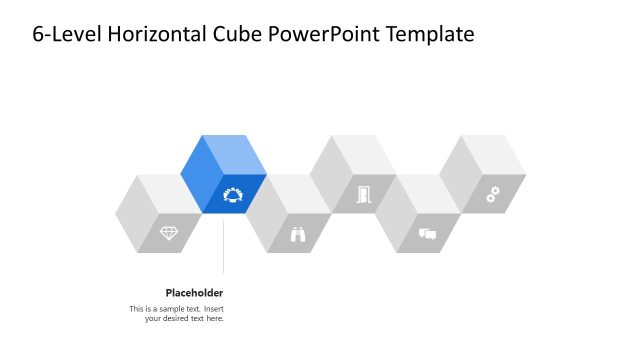 6-Level Horizontal Cube PowerPoint Template

Placeholder

This is a sample text. Insert your desired text here.